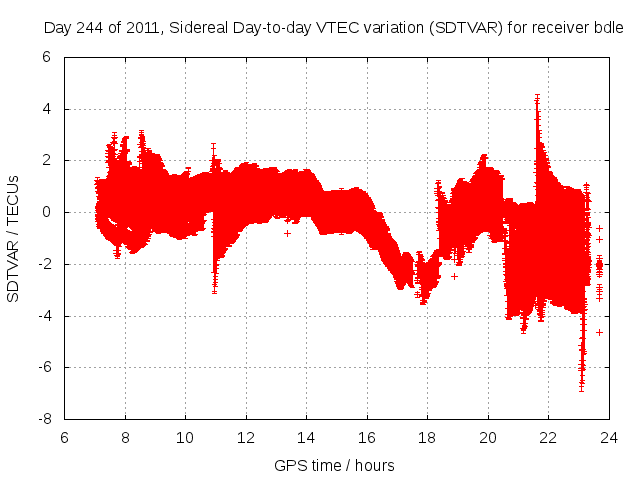 Day 244 of 2011, Sidereal Day-to-day VTEC variation (SDTVAR) for receiver bdle

SDTVAR / TECUs

6
4
2
0
-2
-4
-6
-8

6 8 10 12 14 16 18 20 22 24

GPS time / hours